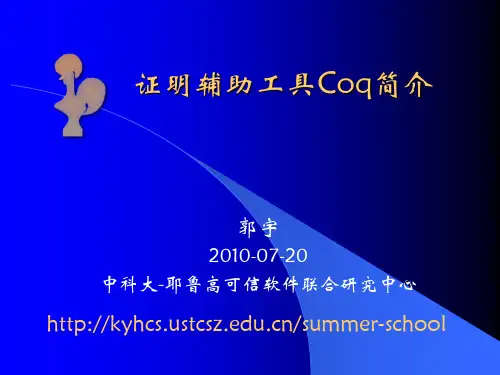 证明辅助工具Coq简介

郭宇
2010-07-20
中科大-耶鲁高可信软件联合研究中心
http://kyhcs.ustcsz.edu.cn/summer-school